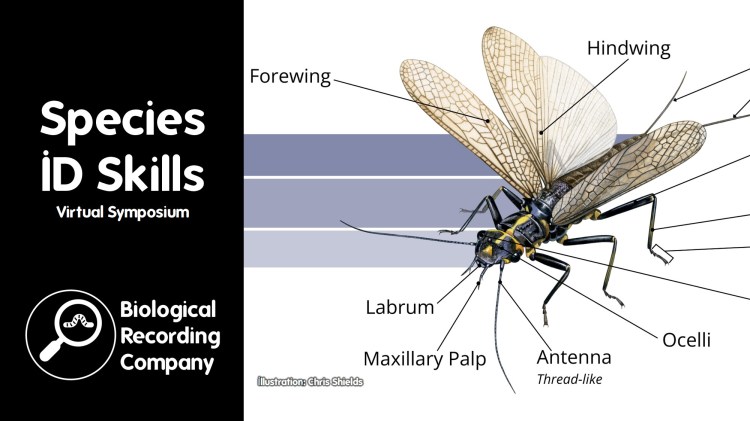 Species İD Skills
Virtual Symposium

Biological Recording Company

Forewing

Hindwing

Labrum

Maxillary Palp

Antenna
Thread-like

Ocelli

Illustration: Chris Shields